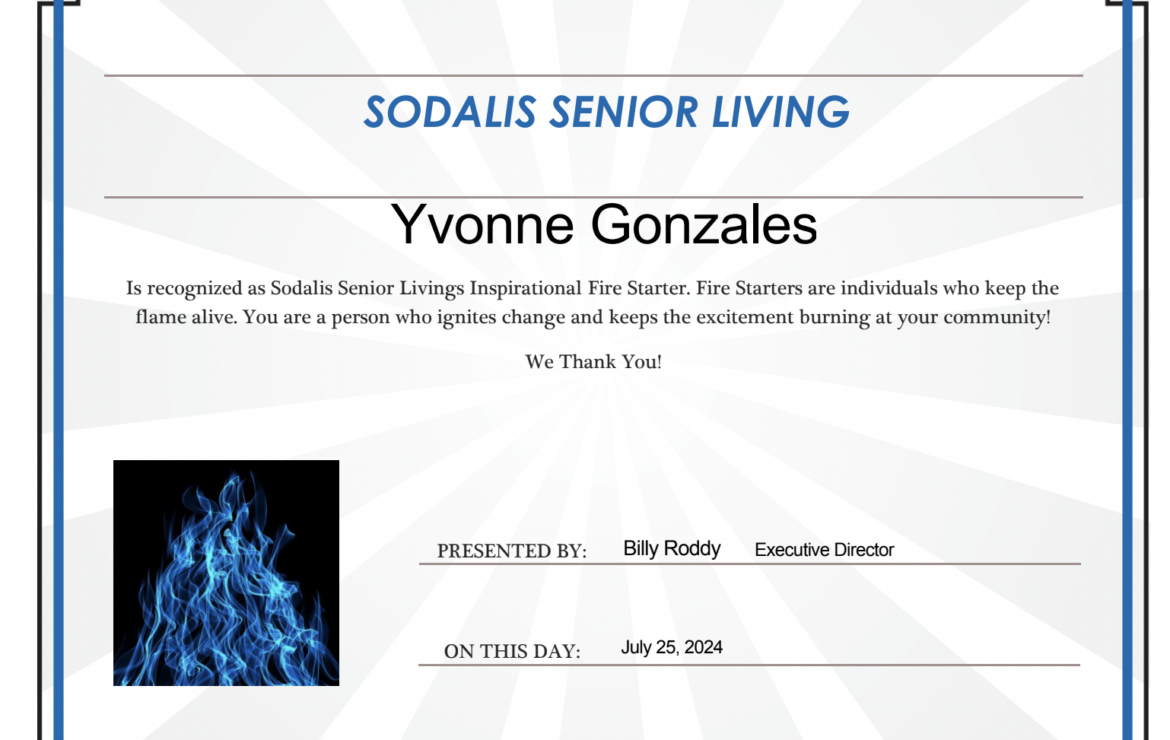 SODALIS SENIOR LIVING

Yvonne Gonzales

Is recognized as Sodalis Senior Livings Inspirational Fire Starter. Fire Starters are individuals who keep the flame alive. You are a person who ignites change and keeps the excitement burning at your community!

We Thank You!

PRESENTED BY: Billy Roddy Executive Director

ON THIS DAY: July 25, 2024